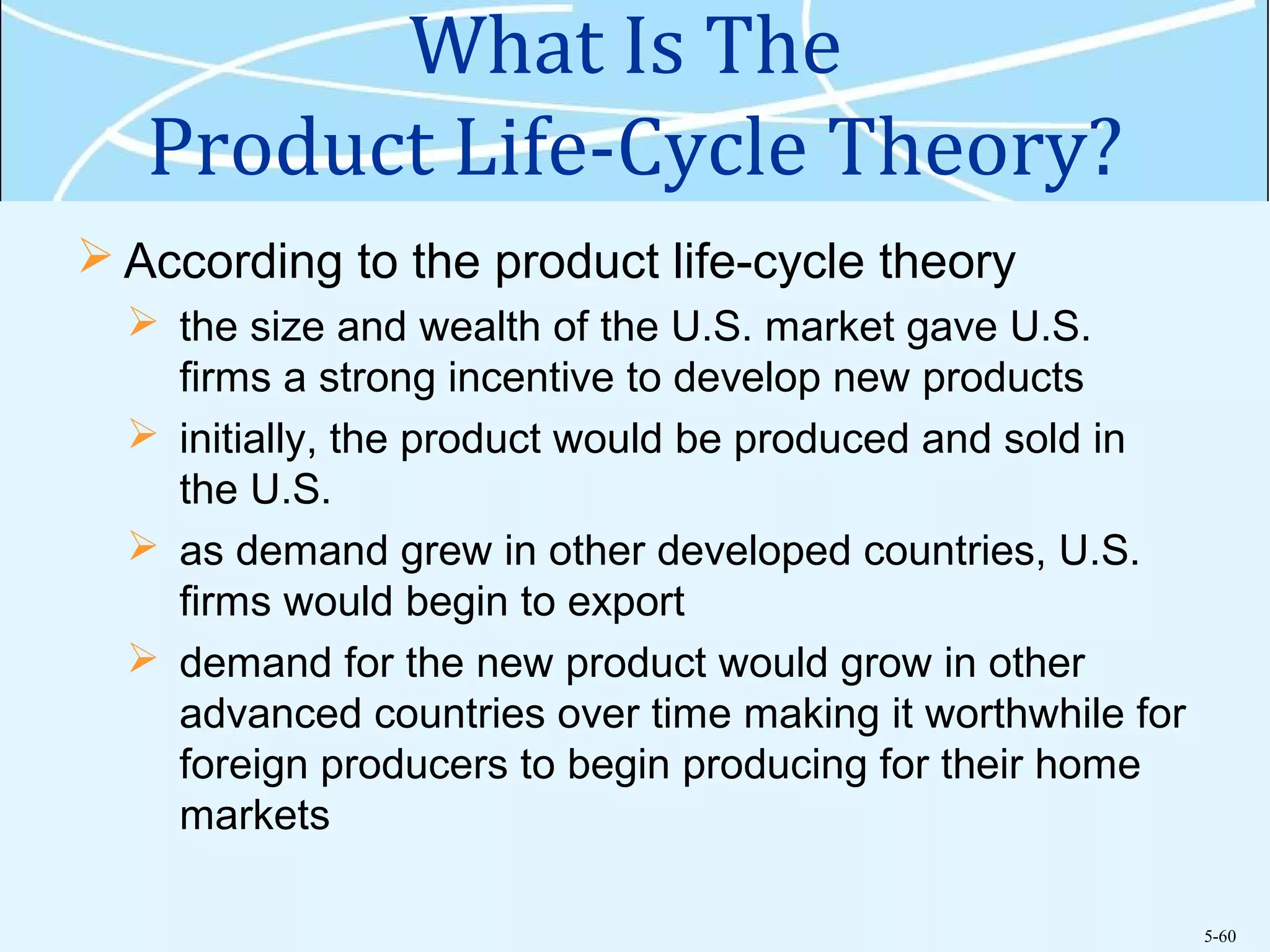 What Is The Product Life-Cycle Theory?

➢ According to the product life-cycle theory

➢ the size and wealth of the U.S. market gave U.S. firms a strong incentive to develop new products

➢ initially, the product would be produced and sold in the U.S.

➢ as demand grew in other developed countries, U.S. firms would begin to export

➢ demand for the new product would grow in other advanced countries over time making it worthwhile for foreign producers to begin producing for their home markets

5-60